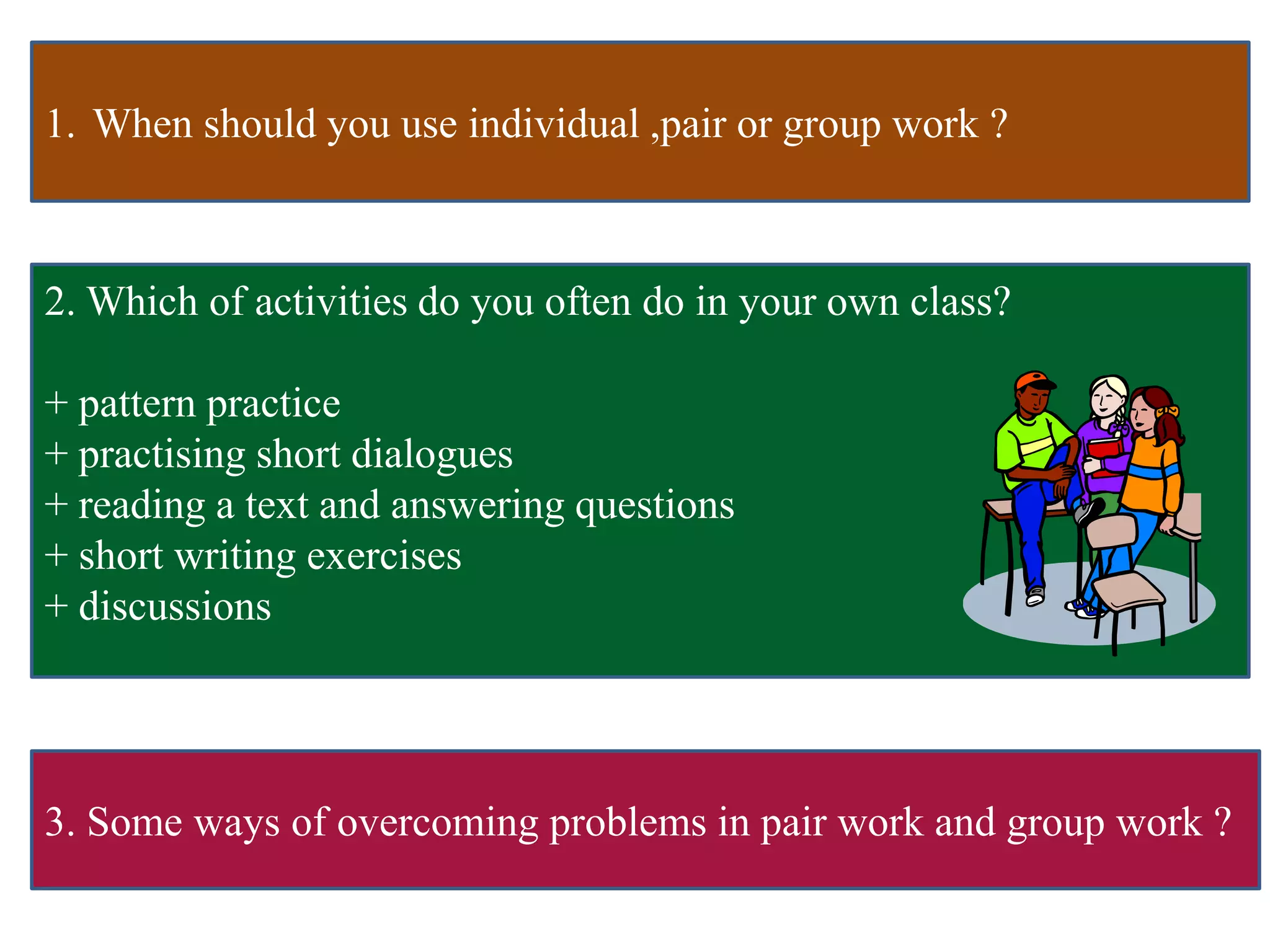 1. When should you use individual ,pair or group work ?

2. Which of activities do you often do in your own class?

+ pattern practice
+ practising short dialogues
+ reading a text and answering questions
+ short writing exercises
+ discussions

3. Some ways of overcoming problems in pair work and group work ?